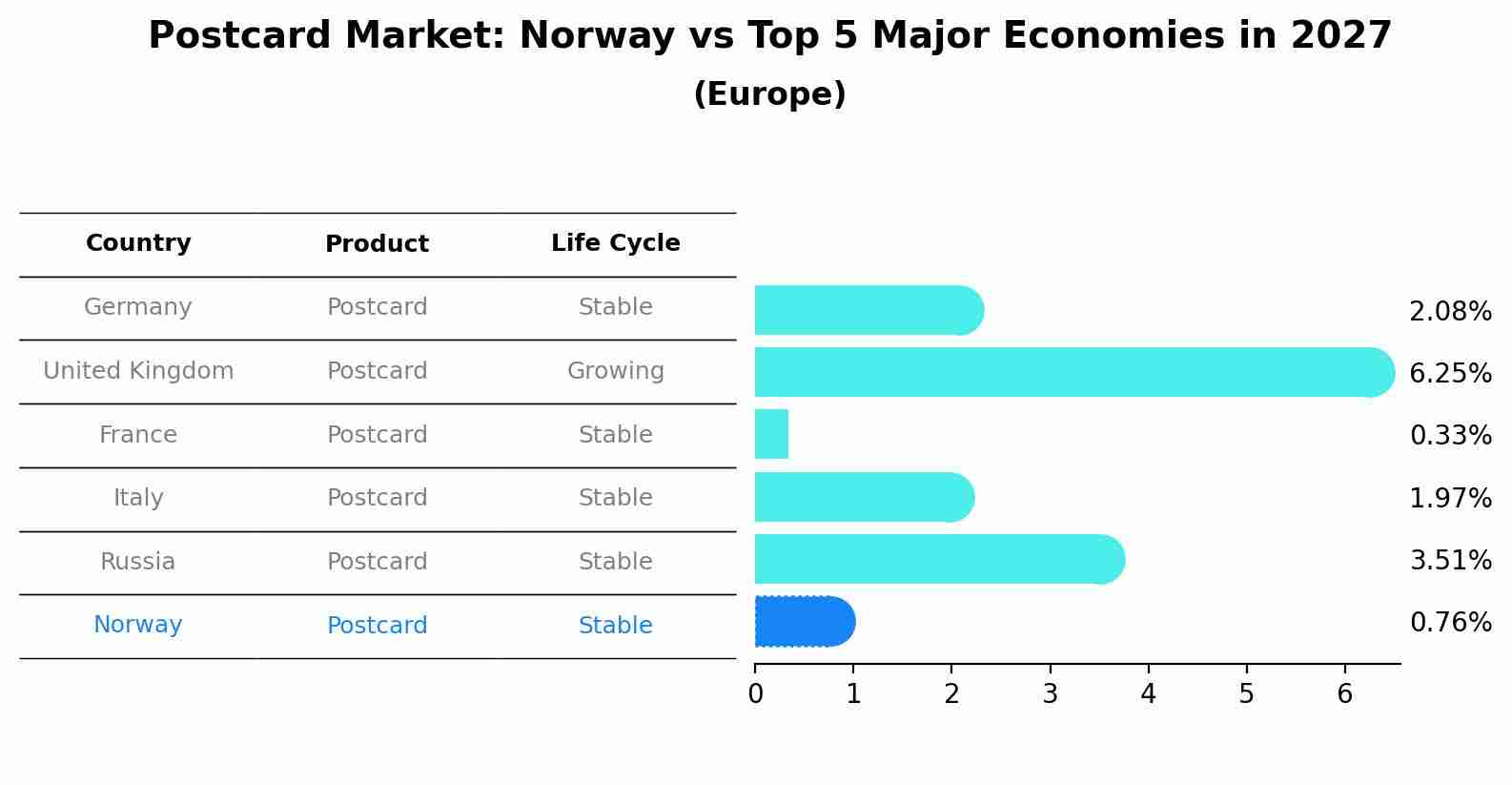 Postcard Market: Norway vs Top 5 Major Economies in 2027
(Europe)

| Country | Product | Life Cycle |
|---|---|---|
| Germany | Postcard | Stable |
| United Kingdom | Postcard | Growing |
| France | Postcard | Stable |
| Italy | Postcard | Stable |
| Russia | Postcard | Stable |
| Norway | Postcard | Stable |

2.08%
6.25%
0.33%
1.97%
3.51%
0.76%

0 1 2 3 4 5 6